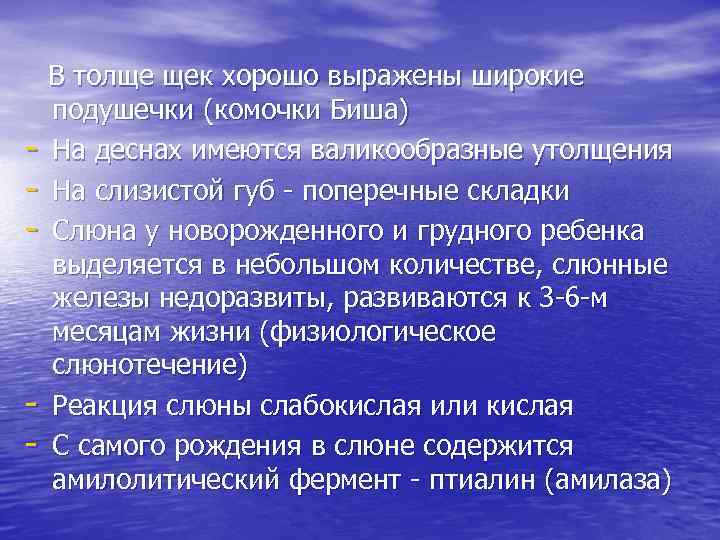 В толще щек хорошо выражены широкие подушечки (комочки Биша)

- На деснах имеются валикообразные утолщения
- На слизистой губ - поперечные складки
- Слюна у новорожденного и грудного ребенка выделяется в небольшом количестве, слюнные железы недоразвиты, развиваются к 3-6-м месяцам жизни (физиологическое слюнотечение)
- Реакция слюны слабокислая или кислая
- С самого рождения в слюне содержится амилолитический фермент - птиалин (амилаза)